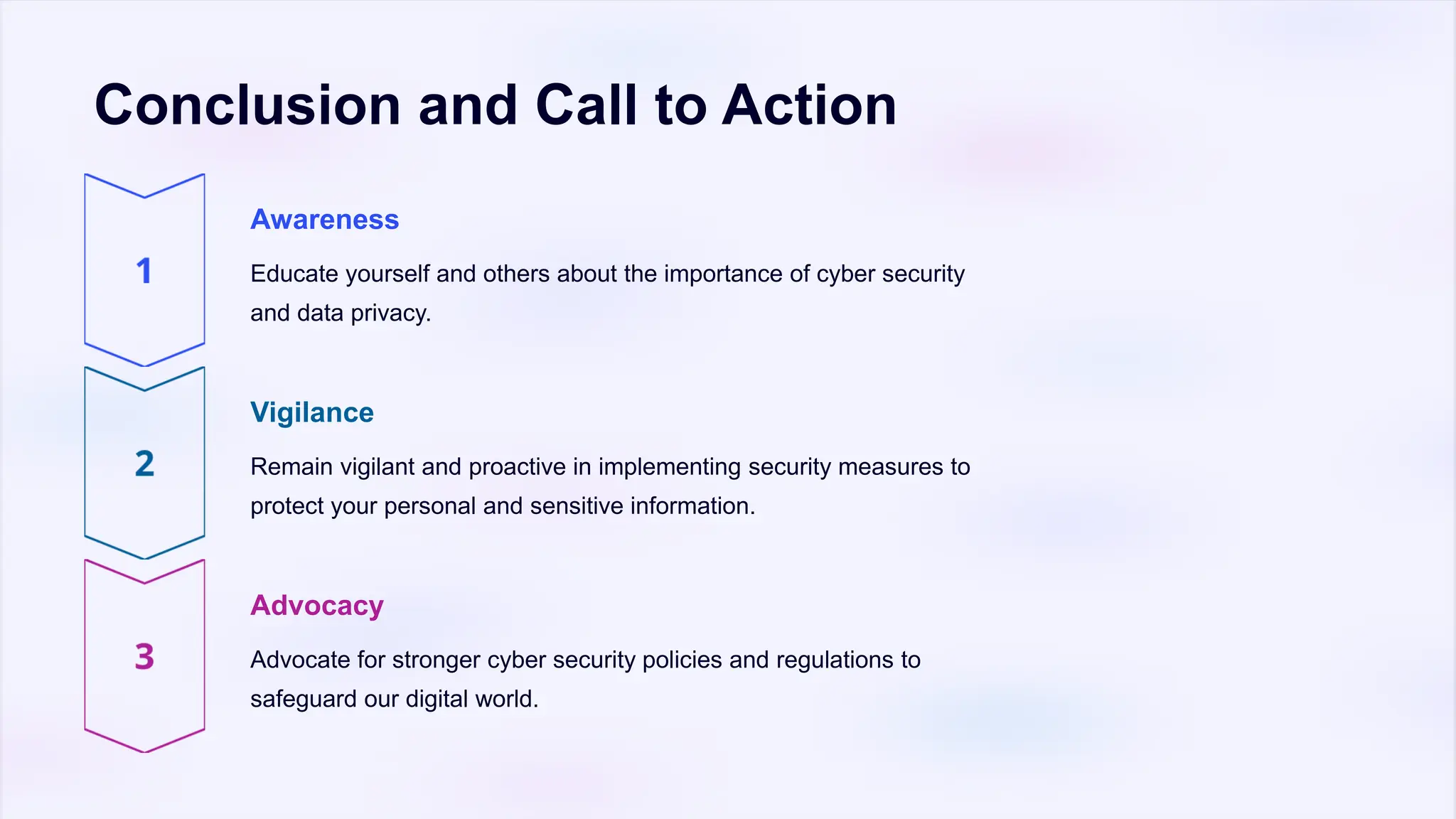 Conclusion and Call to Action

1

Awareness

Educate yourself and others about the importance of cyber security and data privacy.

2

Vigilance

Remain vigilant and proactive in implementing security measures to protect your personal and sensitive information.

3

Advocacy

Advocate for stronger cyber security policies and regulations to safeguard our digital world.